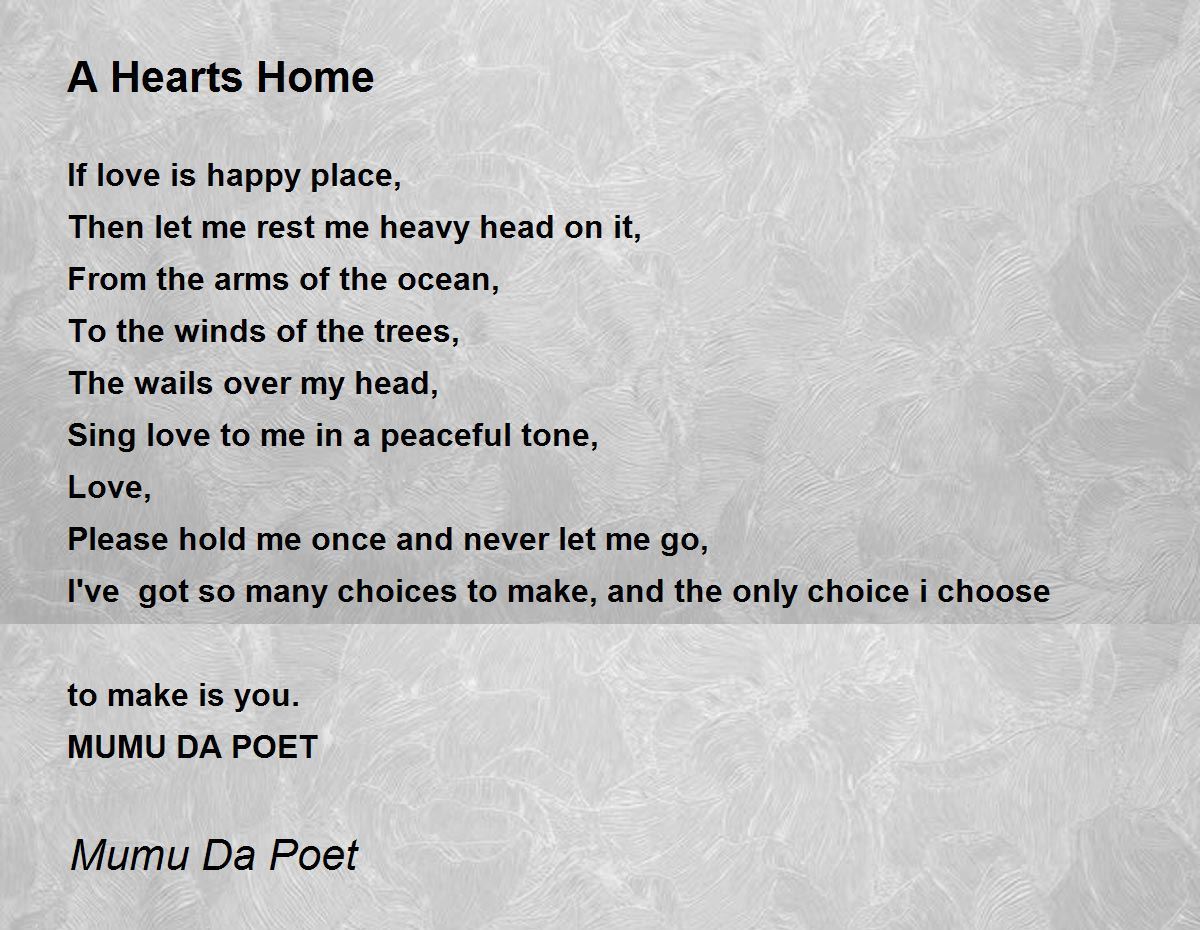 A Hearts Home

If love is happy place,
Then let me rest me heavy head on it,
From the arms of the ocean,
To the winds of the trees,
The wails over my head,
Sing love to me in a peaceful tone,
Love,
Please hold me once and never let me go,
I've got so many choices to make, and the only choice i choose

to make is you.
MUMU DA POET

Mumu Da Poet